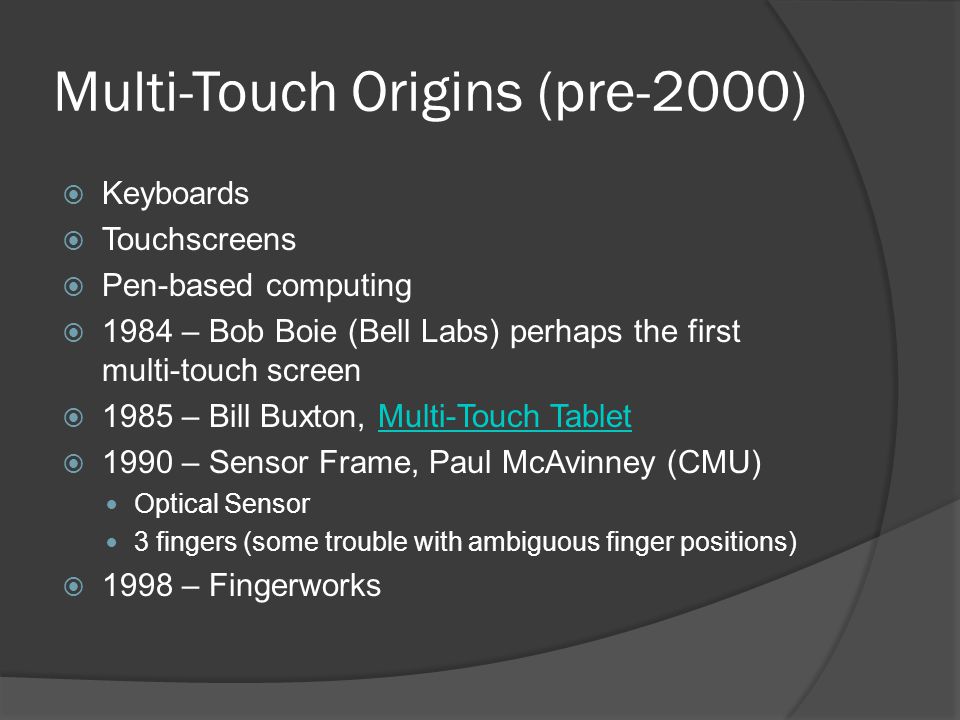 Multi-Touch Origins (pre-2000)

Keyboards
Touchscreens
Pen-based computing
1984 – Bob Boie (Bell Labs) perhaps the first multi-touch screen
1985 – Bill Buxton, Multi-Touch Tablet
1990 – Sensor Frame, Paul McAvinney (CMU)
Optical Sensor
3 fingers (some trouble with ambiguous finger positions)
1998 – Fingerworks